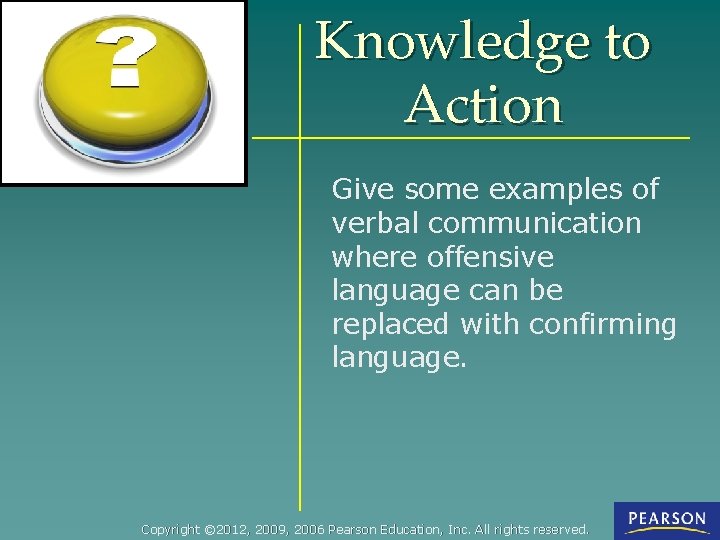 ?

Knowledge to Action

Give some examples of verbal communication where offensive language can be replaced with confirming language.

Copyright ©2012, 2009, 2006 Pearson Education, Inc. All rights reserved.

PEARSON